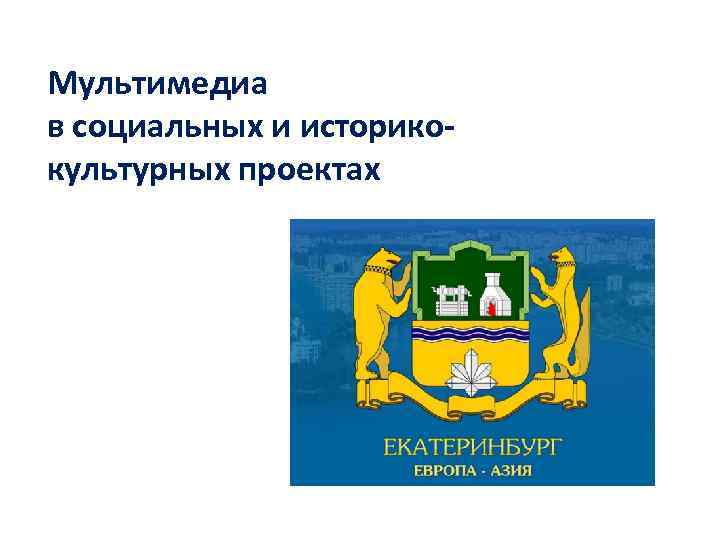 Мультимедиа в социальных и историко-культурных проектах

ЕКАТЕРИНБУРГ
ЕВРОПА - АЗИЯ